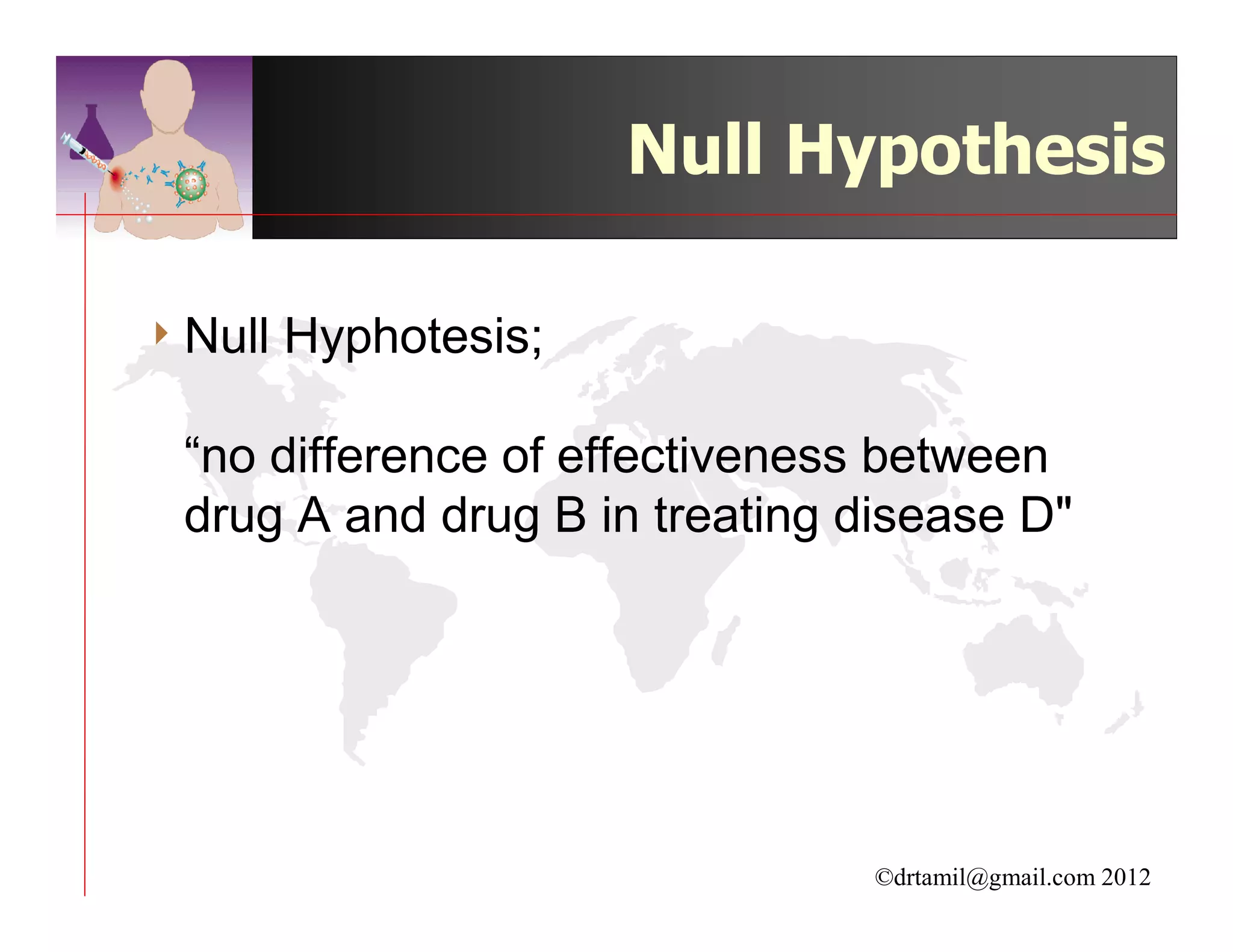 Null Hypothesis

Null Hyphotesis;

“no difference of effectiveness between drug A and drug B in treating disease D"

©drtamil@gmail.com 2012